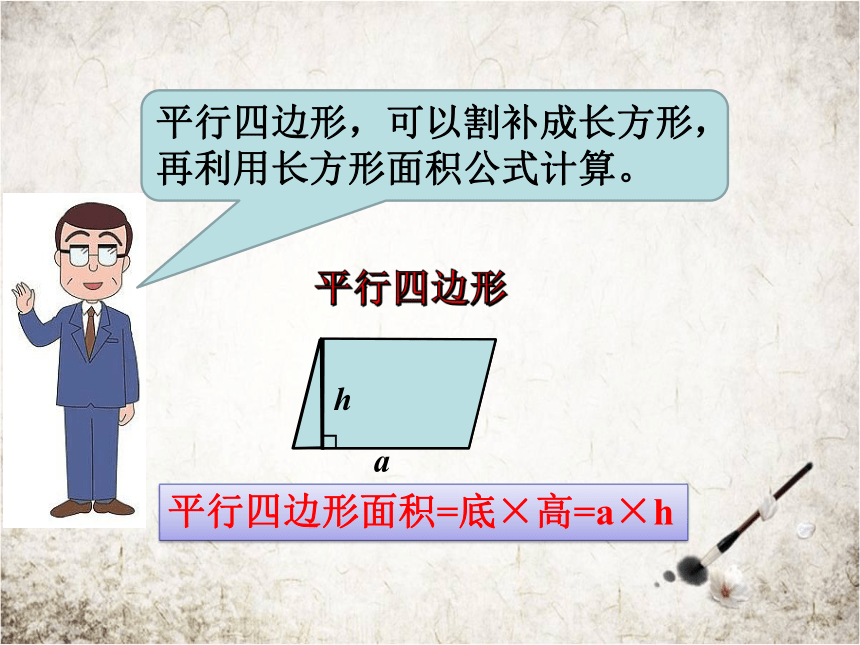 平行四边形，可以割补成长方形，再利用长方形面积公式计算。

平行四边形

$h$

$a$

平行四边形面积=底×高=a×h